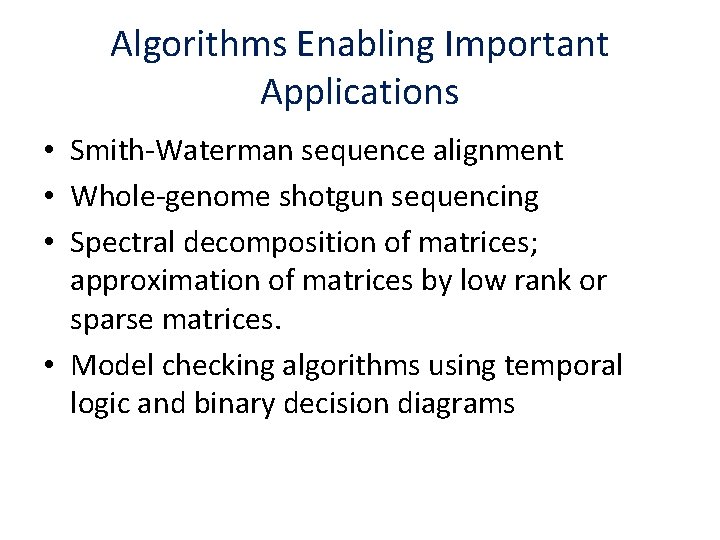 Algorithms Enabling Important Applications

• Smith-Waterman sequence alignment
• Whole-genome shotgun sequencing
• Spectral decomposition of matrices; approximation of matrices by low rank or sparse matrices.
• Model checking algorithms using temporal logic and binary decision diagrams